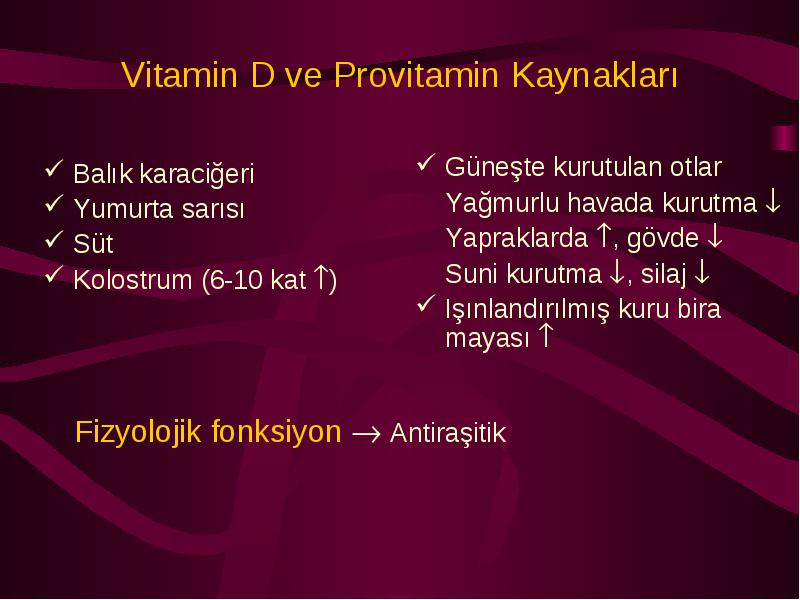 Vitamin D ve Provitamin Kaynakları

✓ Balık karaciğeri
✓ Yumurta sarısı
✓ Süt
✓ Kolostrum (6-10 kat $\uparrow$)

✓ Güneşte kurutulan otlar
Yağmurlu havada kurutma $\downarrow$
Yapraklarda $\uparrow$, gövde $\downarrow$
Suni kurutma $\downarrow$, silaj $\downarrow$
✓ Işınlandırılmış kuru bira mayası $\uparrow$

Fizyolojik fonksiyon $\rightarrow$ Antiraşitik